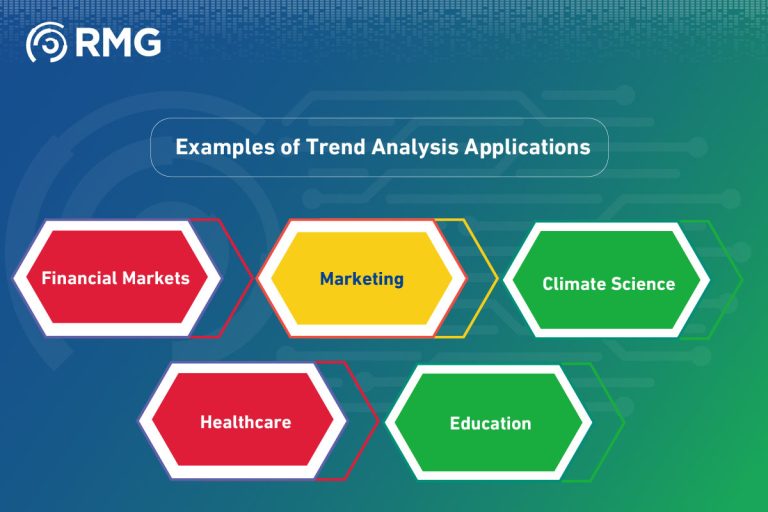 RMG

Examples of Trend Analysis Applications

Financial Markets

Marketing

Climate Science

Healthcare

Education